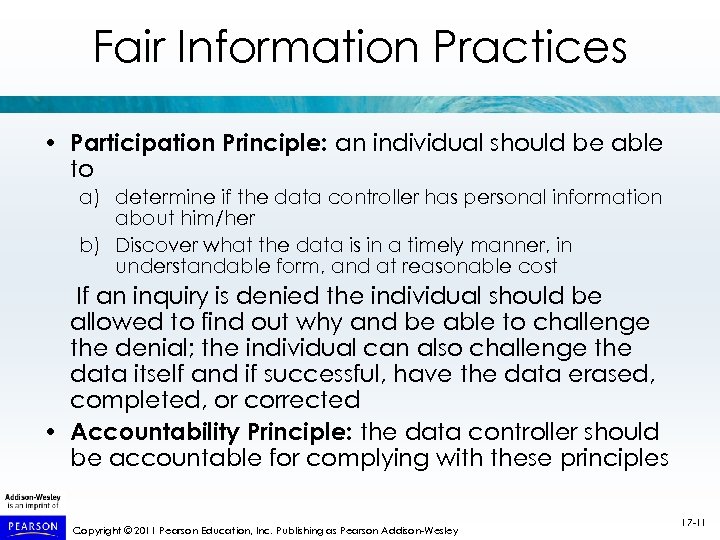 Fair Information Practices

• **Participation Principle:** an individual should be able to

a) determine if the data controller has personal information about him/her

b) Discover what the data is in a timely manner, in understandable form, and at reasonable cost

If an inquiry is denied the individual should be allowed to find out why and be able to challenge the denial; the individual can also challenge the data itself and if successful, have the data erased, completed, or corrected

• **Accountability Principle:** the data controller should be accountable for complying with these principles

Addison-Wesley is an imprint of

PEARSON

Copyright © 2011 Pearson Education, Inc. Publishing as Pearson Addison-Wesley

17-11